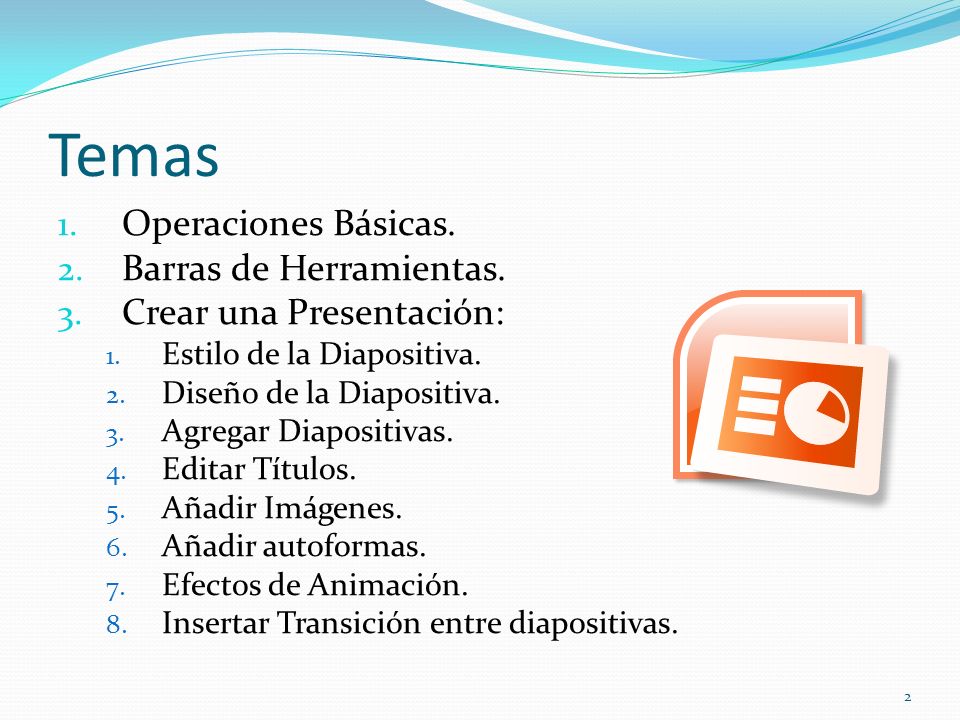 Temas

1. Operaciones Básicas.
2. Barras de Herramientas.
3. Crear una Presentación:
    1. Estilo de la Diapositiva.
    2. Diseño de la Diapositiva.
    3. Agregar Diapositivas.
    4. Editar Títulos.
    5. Añadir Imágenes.
    6. Añadir autoformas.
    7. Efectos de Animación.
    8. Insertar Transición entre diapositivas.

2